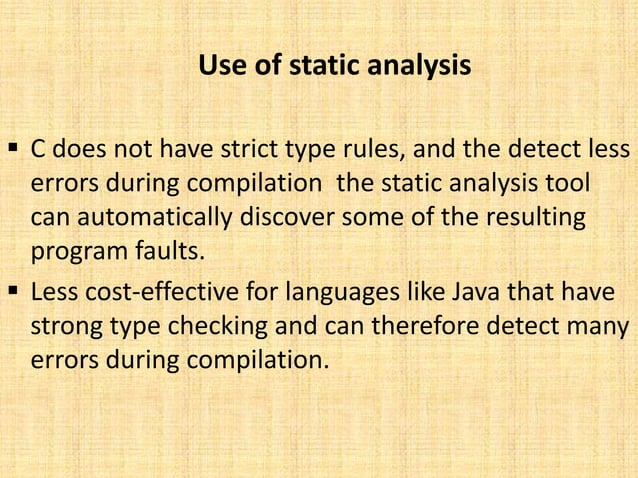 Use of static analysis

▪ C does not have strict type rules, and the detect less errors during compilation  the static analysis tool can automatically discover some of the resulting program faults.

▪ Less cost-effective for languages like Java that have strong type checking and can therefore detect many errors during compilation.